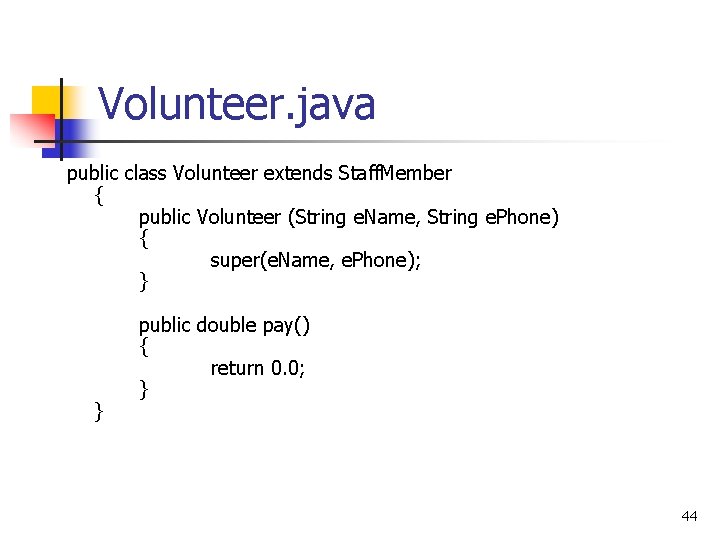 Volunteer.java

public class Volunteer extends StaffMember
{
public Volunteer (String eName, String ePhone)
{
super(eName, ePhone);
}

public double pay()
{
return 0.0;
}
}

44